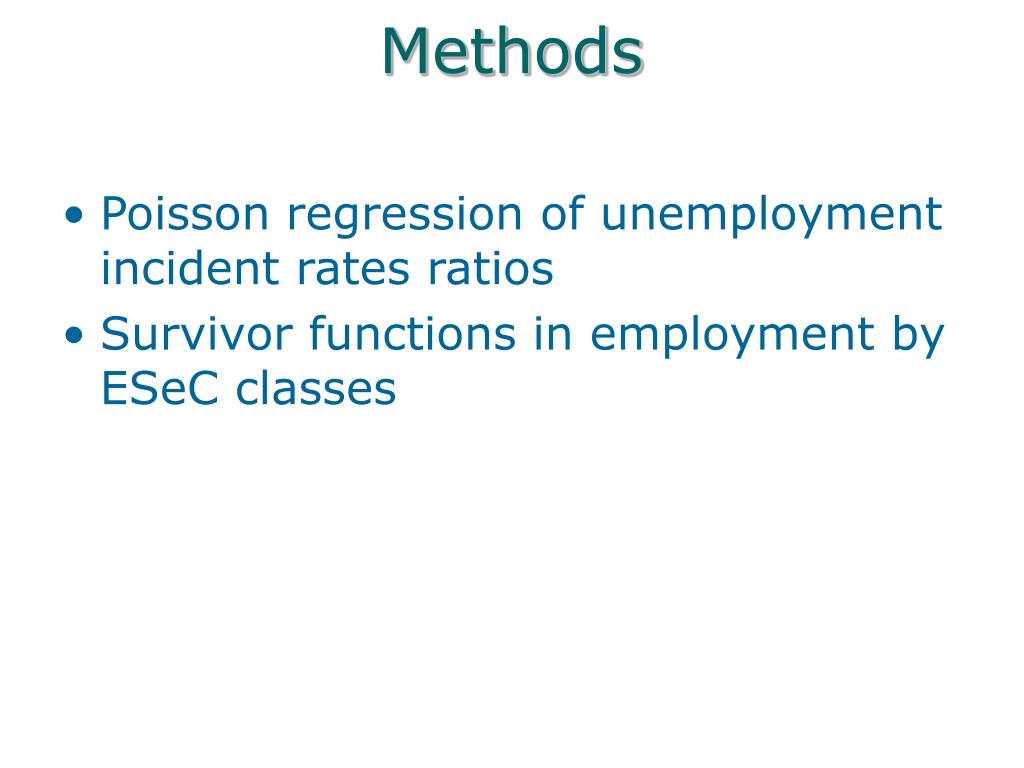 Methods

• Poisson regression of unemployment incident rates ratios
• Survivor functions in employment by ESeC classes